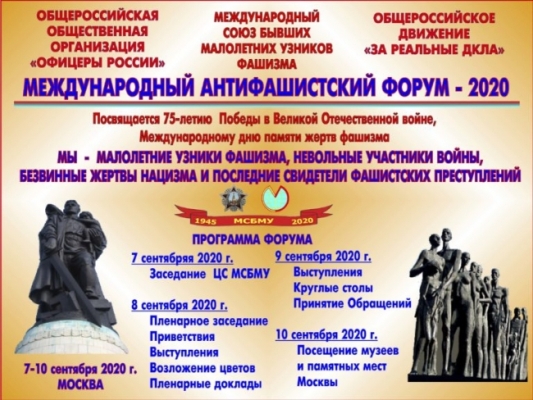 ОБЩЕРОССИЙСКАЯ ОБЩЕСТВЕННАЯ ОРГАНИЗАЦИЯ «ОФИЦЕРЫ РОССИИ»

МЕЖДУНАРОДНЫЙ СОЮЗ БЫВШИХ МАЛОЛЕТНИХ УЗНИКОВ ФАШИЗМА

ОБЩЕРОССИЙСКОЕ ДВИЖЕНИЕ «ЗА РЕАЛЬНЫЕ ДКЛА»

МЕЖДУНАРОДНЫЙ АНТИФАШИСТСКИЙ ФОРУМ - 2020

Посвящается 75-летию Победы в Великой Отечественной войне, Международному дню памяти жертв фашизма

МЫ - МАЛОЛЕТНИЕ УЗНИКИ ФАШИЗМА, НЕВОЛЬНЫЕ УЧАСТНИКИ ВОЙНЫ, БЕЗВИННЫЕ ЖЕРТВЫ НАЦИЗМА И ПОСЛЕДНИЕ СВИДЕТЕЛИ ФАШИСТСКИХ ПРЕСТУПЛЕНИЙ

1945 МСБМУ 2020

ПРОГРАММА ФОРУМА

7 сентября 2020 г.
Заседание ЦС МСБМУ

8 сентября 2020 г.
Пленарное заседание
Приветствия
Выступления
Возложение цветов
Пленарные доклады

9 сентября 2020 г.
Выступления
Круглые столы
Принятие Обращений

10 сентября 2020 г.
Посещение музеев и памятных мест Москвы

7-10 сентября 2020 г.
МОСКВА